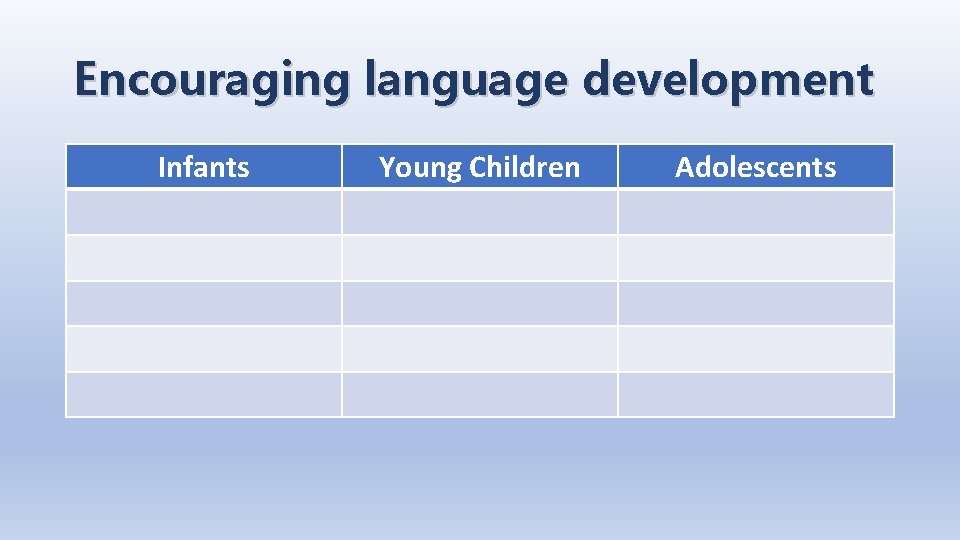 Encouraging language development

| Infants | Young Children | Adolescents |
|---|---|---|
| | | |
| | | |
| | | |
| | | |
| | | |